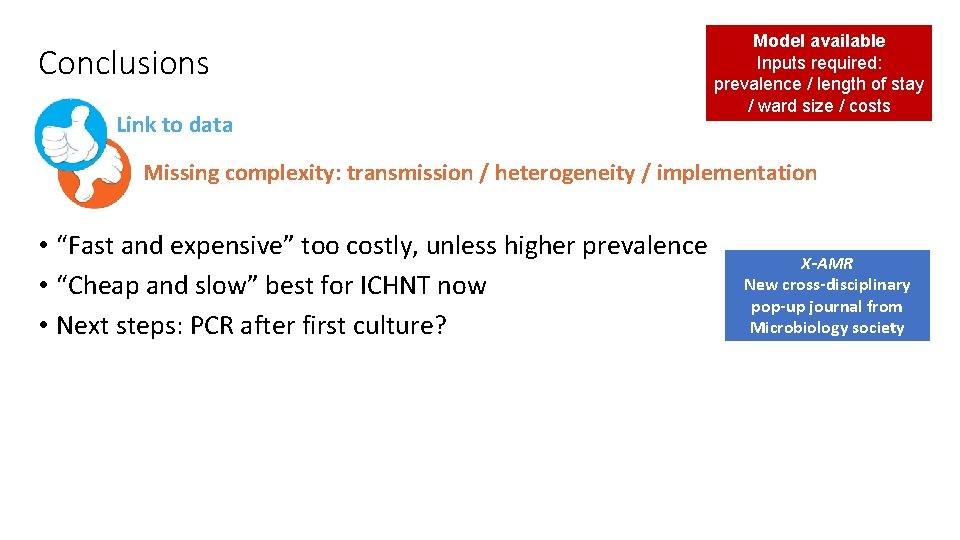 Conclusions

Model available
Inputs required: prevalence / length of stay / ward size / costs

Link to data

Missing complexity: transmission / heterogeneity / implementation

• “Fast and expensive” too costly, unless higher prevalence
• “Cheap and slow” best for ICHNT now
• Next steps: PCR after first culture?

X-AMR
New cross-disciplinary pop-up journal from Microbiology society